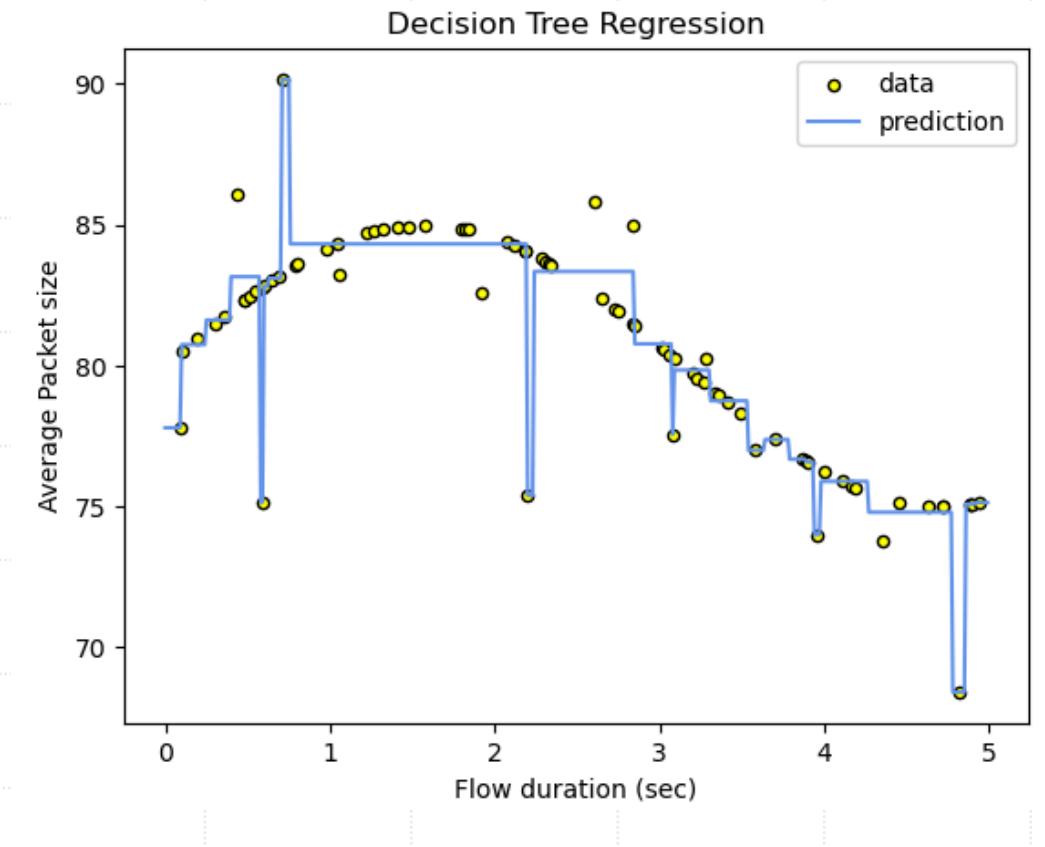 Decision Tree Regression

data
prediction

Average Packet size

90
85
80
75
70

0
1
2
3
4
5

Flow duration (sec)